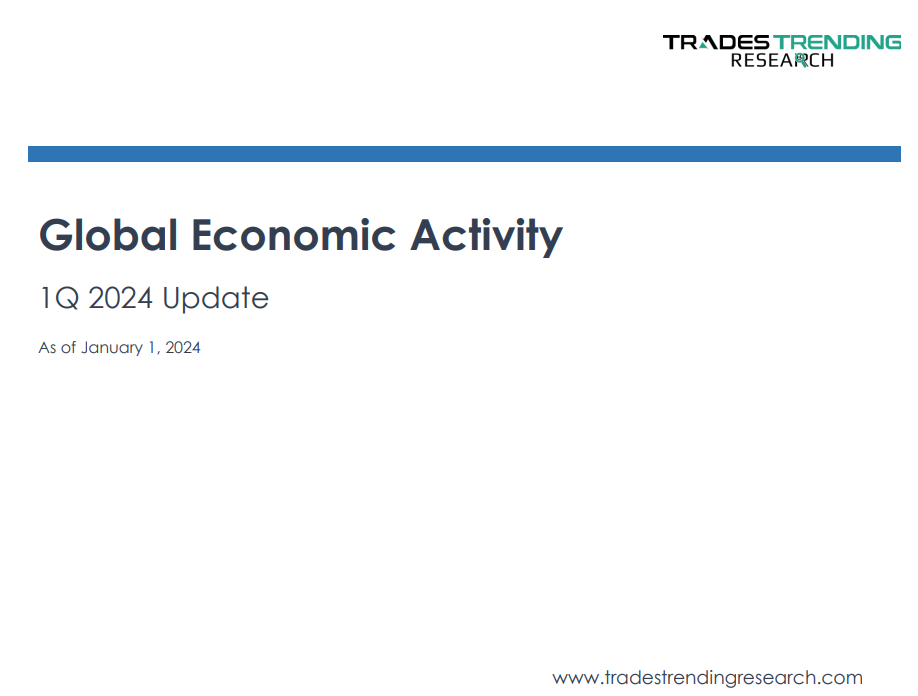 TRADES TRENDING
RESEARCH

Global Economic Activity

1Q 2024 Update

As of January 1, 2024

www.tradestrendingresearch.com